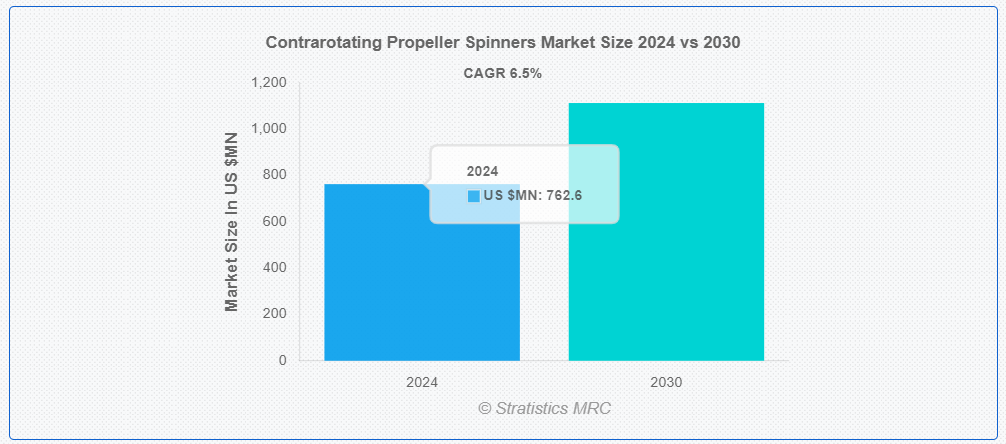 Contrarotating Propeller Spinners Market Size 2024 vs 2030

CAGR 6.5%

Market Size In US $MN

1,200
1,000
800
600
400
200
0

2024
US $MN: 762.6

2024
2030

© Stratistics MRC